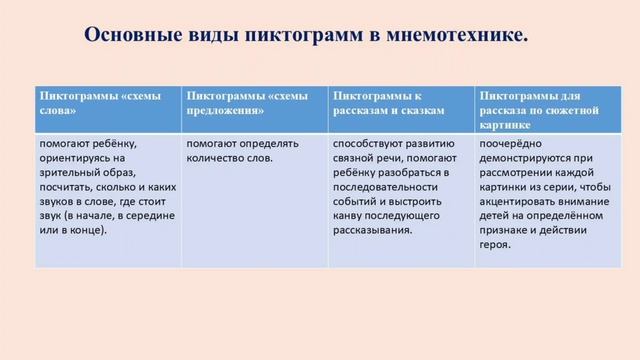 Основные виды пиктограмм в мнемотехнике.

| Пиктограммы «схемы слова» | Пиктограммы «схемы предложения» | Пиктограммы к рассказам и сказкам | Пиктограммы для рассказа по сюжетной картинке |
|---|---|---|---|
| помогают ребёнку, ориентируясь на зрительный образ, посчитать, сколько и каких звуков в слове, где стоит звук (в начале, в середине или в конце). | помогают определять количество слов. | способствуют развитию связной речи, помогают ребёнку разобраться в последовательности событий и выстроить канву последующего рассказывания. | поочерёдно демонстрируются при рассмотрении каждой картинки из серии, чтобы акцентировать внимание детей на определённом признаке и действии героя. |